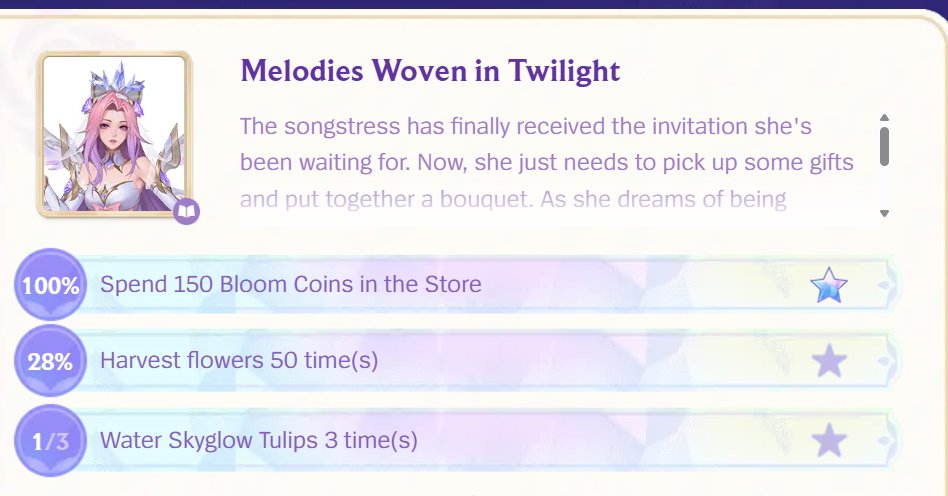 Melodies Woven in Twilight

The songstress has finally received the invitation she's been waiting for. Now, she just needs to pick up some gifts and put together a bouquet. As she dreams of being

100% Spend 150 Bloom Coins in the Store

28% Harvest flowers 50 time(s)

1/3 Water Skyglow Tulips 3 time(s)